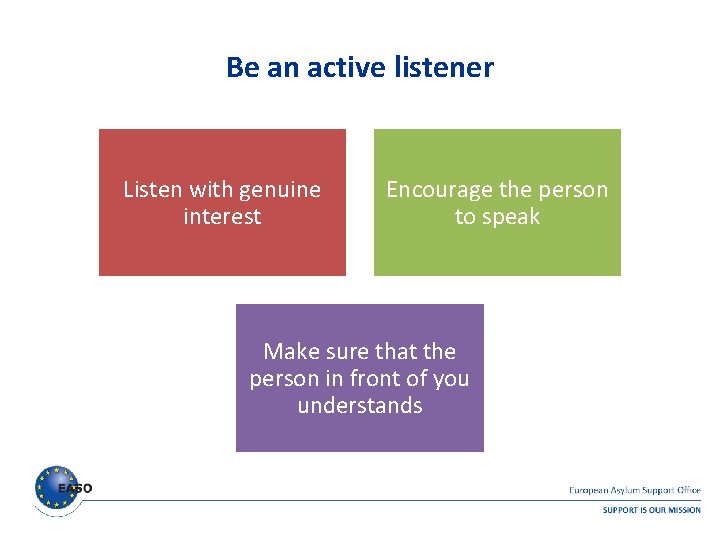 Be an active listener

Listen with genuine interest

Encourage the person to speak

Make sure that the person in front of you understands

EASO

European Asylum Support Office

SUPPORT IS OUR MISSION